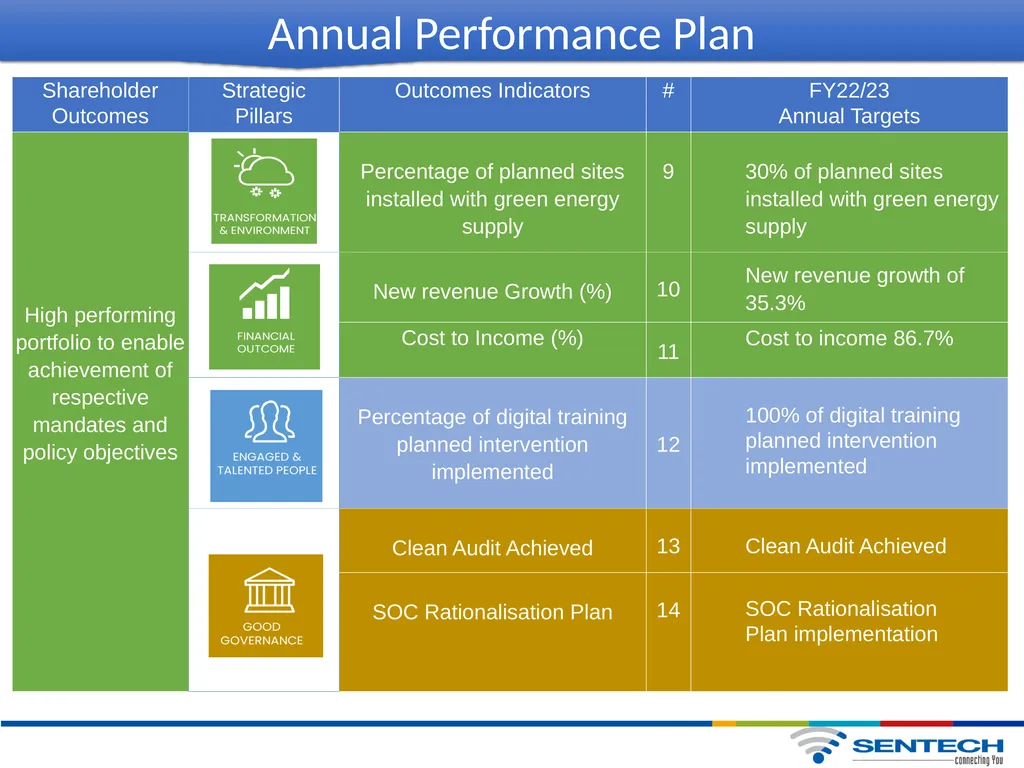 Annual Performance Plan

| Shareholder Outcomes | Strategic Pillars | Outcomes Indicators | # | FY22/23 Annual Targets |
|---|---|---|---|---|
| High performing portfolio to enable achievement of respective mandates and policy objectives | TRANSFORMATION & ENVIRONMENT | Percentage of planned sites installed with green energy supply | 9 | 30% of planned sites installed with green energy supply |
| | FINANCIAL OUTCOME | New revenue Growth (%) | 10 | New revenue growth of 35.3% |
| | | Cost to Income (%) | 11 | Cost to income 86.7% |
| | ENGAGED & TALENTED PEOPLE | Percentage of digital training planned intervention implemented | 12 | 100% of digital training planned intervention implemented |
| | GOOD GOVERNANCE | Clean Audit Achieved | 13 | Clean Audit Achieved |
| | | SOC Rationalisation Plan | 14 | SOC Rationalisation Plan implementation |

SENTECH
connecting You